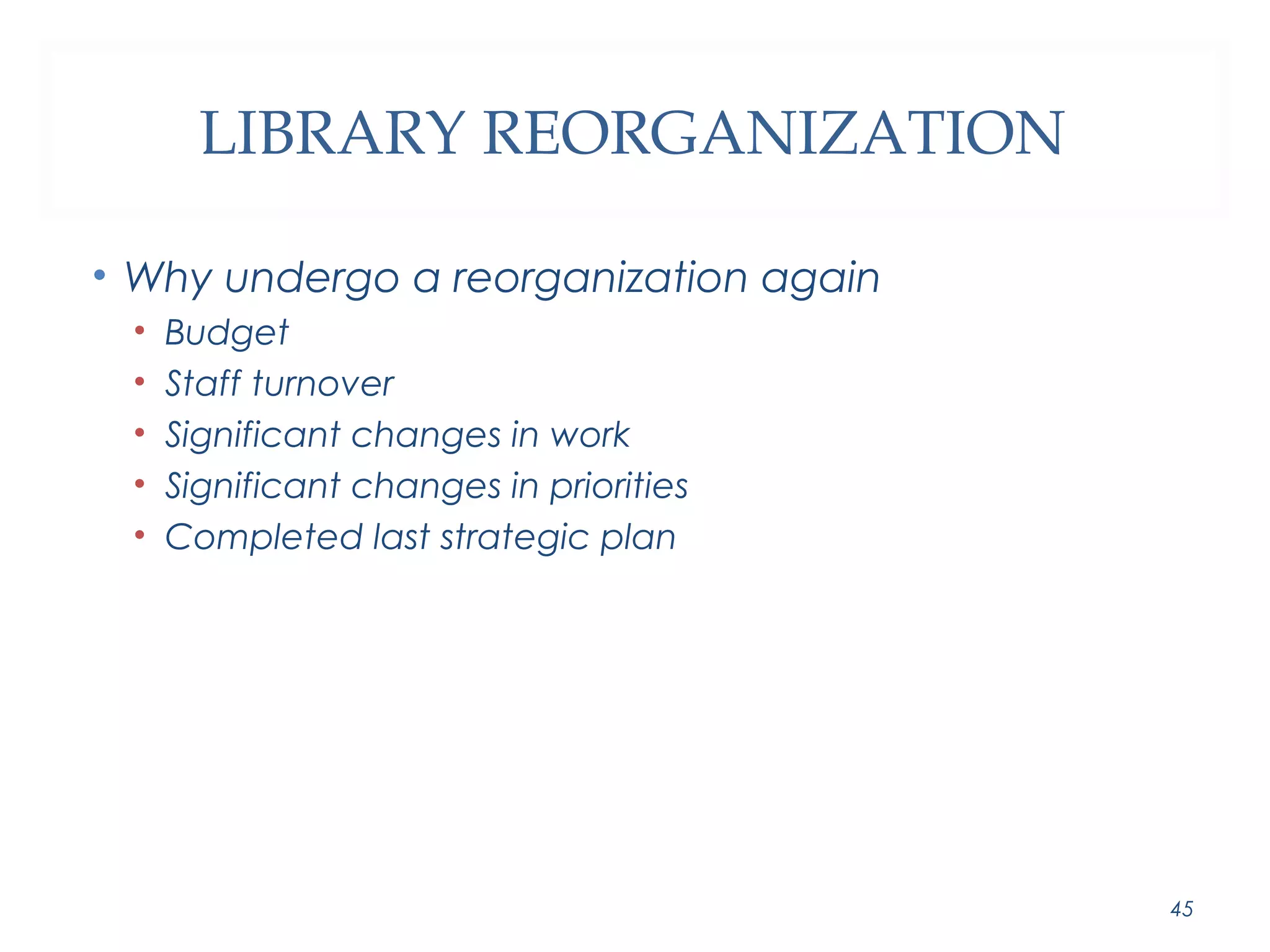 LIBRARY REORGANIZATION

• Why undergo a reorganization again
  • Budget
  • Staff turnover
  • Significant changes in work
  • Significant changes in priorities
  • Completed last strategic plan

45